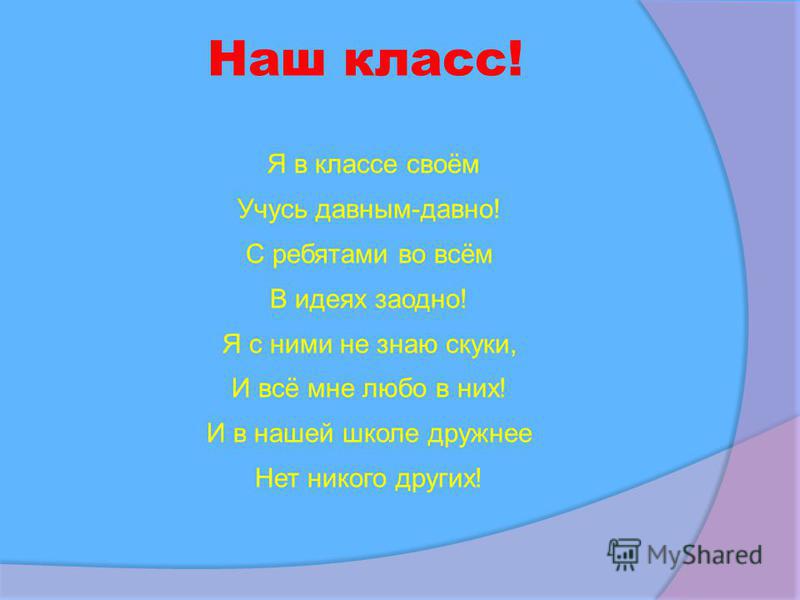 Наш класс!

Я в классе своём
Учусь давным-давно!
С ребятами во всём
В идеях заодно!
Я с ними не знаю скуки,
И всё мне любо в них!
И в нашей школе дружнее
Нет никого других!

MyShared